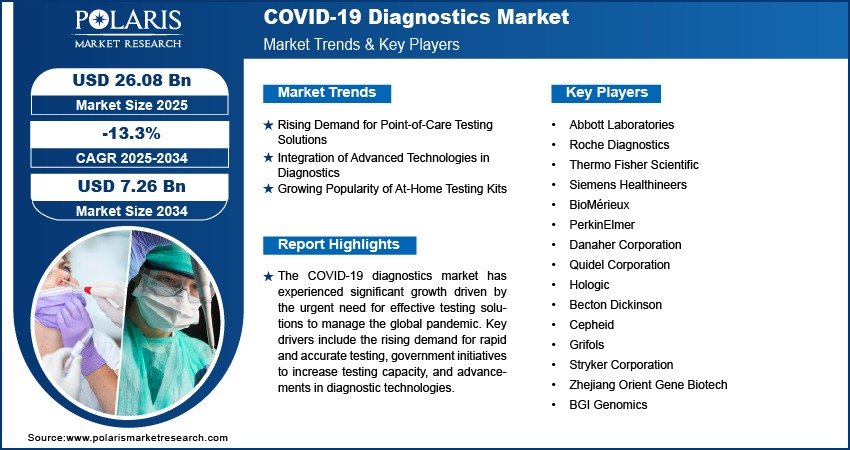 POLARIS
MARKET RESEARCH

COVID-19 Diagnostics Market
Market Trends & Key Players

USD 26.08 Bn
Market Size 2025

-13.3%
CAGR 2025-2034

USD 7.26 Bn
Market Size 2034

Market Trends

★ Rising Demand for Point-of-Care Testing Solutions
★ Integration of Advanced Technologies in Diagnostics
★ Growing Popularity of At-Home Testing Kits

Report Highlights

★ The COVID-19 diagnostics market has experienced significant growth driven by the urgent need for effective testing solutions to manage the global pandemic. Key drivers include the rising demand for rapid and accurate testing, government initiatives to increase testing capacity, and advancements in diagnostic technologies.

Key Players

• Abbott Laboratories
• Roche Diagnostics
• Thermo Fisher Scientific
• Siemens Healthineers
• BioMérieux
• PerkinElmer
• Danaher Corporation
• Quidel Corporation
• Hologic
• Becton Dickinson
• Cepheid
• Grifols
• Stryker Corporation
• Zhejiang Orient Gene Biotech
• BGI Genomics

Source:www.polarismarketresearch.com